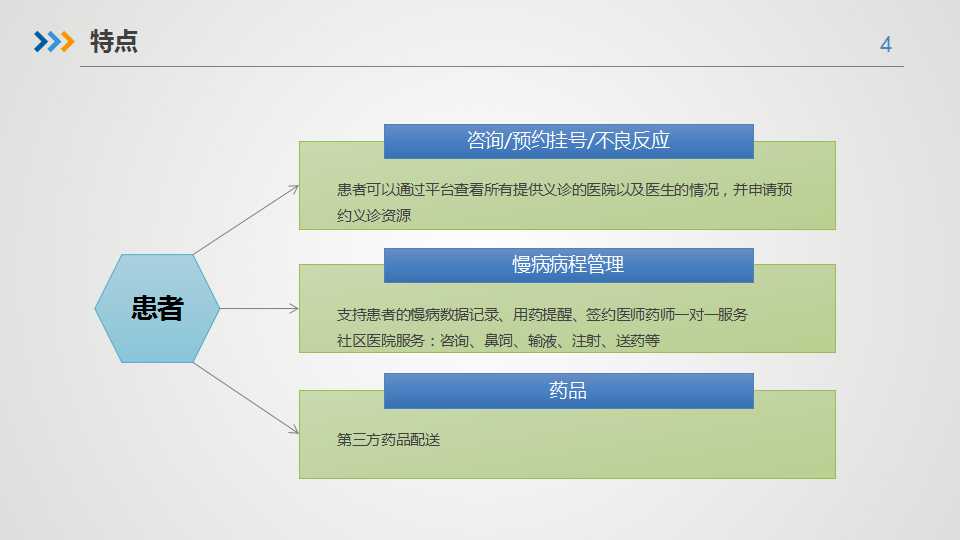 特点

4

患者

咨询/预约挂号/不良反应

患者可以通过平台查看所有提供义诊的医院以及医生的情况，并申请预约义诊资源

慢病病程管理

支持患者的慢病数据记录、用药提醒、签约医师药师一对一服务
社区医院服务：咨询、鼻饲、输液、注射、送药等

药品

第三方药品配送